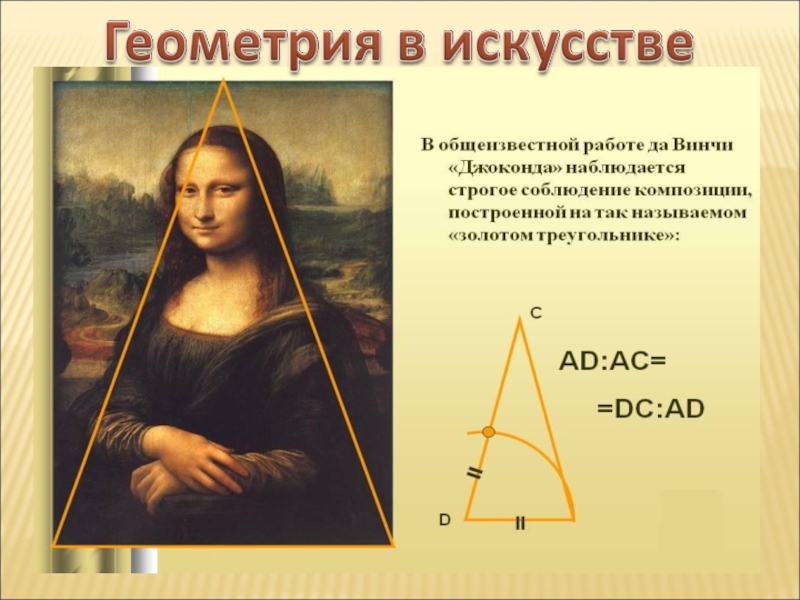 Геометрия в искусстве

В общеизвестной работе да Винчи «Джоконда» наблюдается строгое соблюдение композиции, построенной на так называемом «золотом треугольнике»:

C

AD:AC=

=DC:AD

D